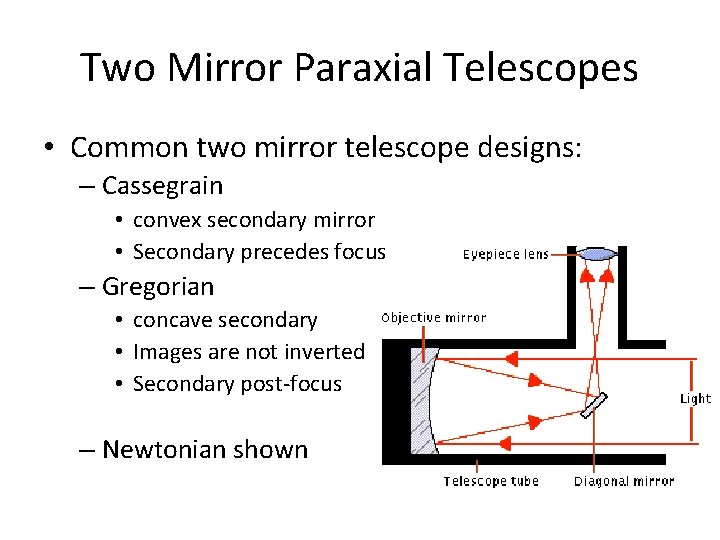 Two Mirror Paraxial Telescopes

• Common two mirror telescope designs:
– Cassegrain
• convex secondary mirror
• Secondary precedes focus
– Gregorian
• concave secondary
• Images are not inverted
• Secondary post-focus

– Newtonian shown

Eyepiece lens
Objective mirror
Light
Telescope tube
Diagonal mirror